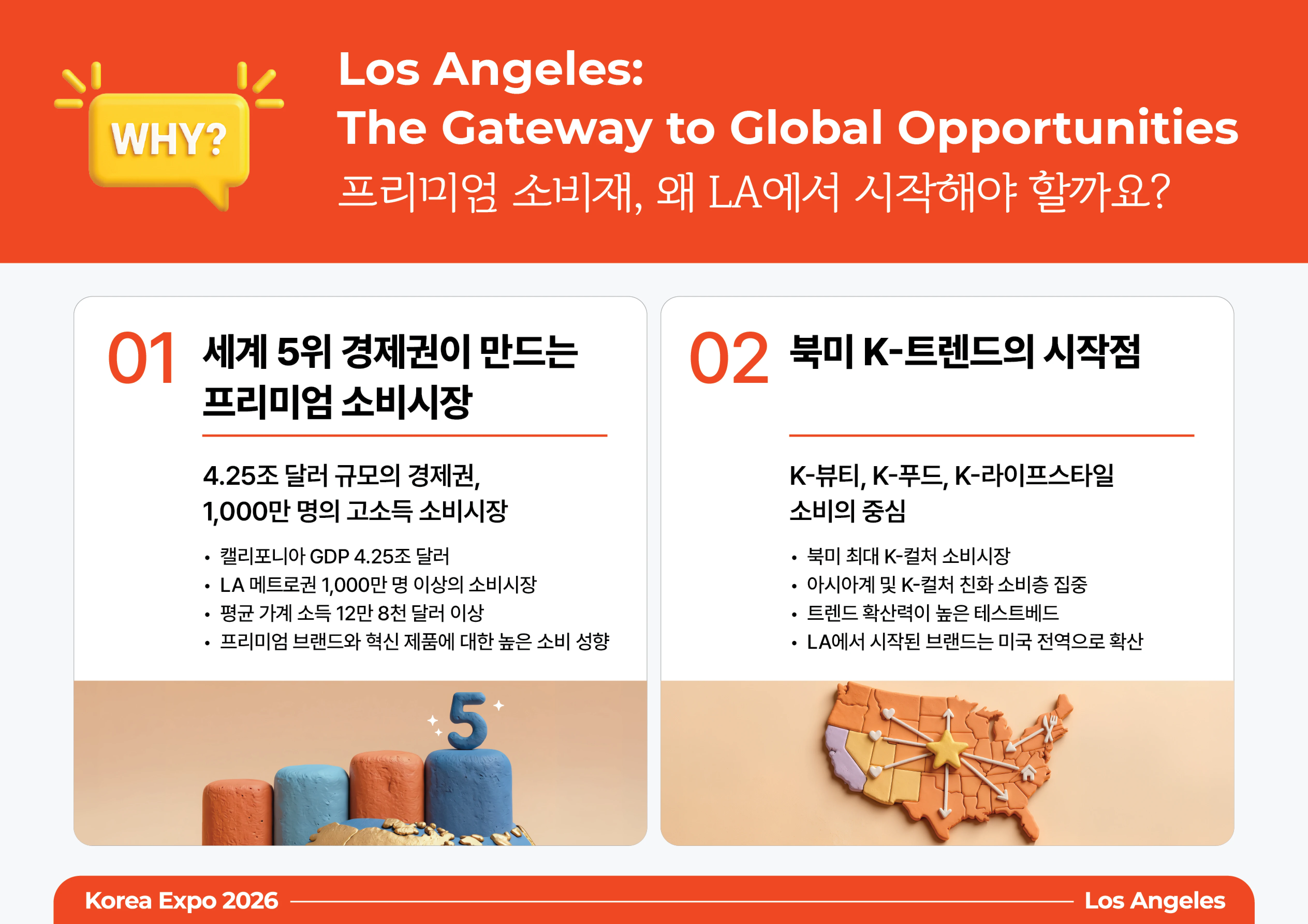 WHY?

Los Angeles:
The Gateway to Global Opportunities
프리미엄 소비재, 왜 LA에서 시작해야 할까요?

01 세계 5위 경제권이 만드는 프리미엄 소비시장

4.25조 달러 규모의 경제권,
1,000만 명의 고소득 소비시장

• 캘리포니아 GDP 4.25조 달러
• LA 메트로권 1,000만 명 이상의 소비시장
• 평균 가계 소득 12만 8천 달러 이상
• 프리미엄 브랜드와 혁신 제품에 대한 높은 소비 성향

5

02 북미 K-트렌드의 시작점

K-뷰티, K-푸드, K-라이프스타일
소비의 중심

• 북미 최대 K-컬처 소비시장
• 아시아계 및 K-컬처 친화 소비층 집중
• 트렌드 확산력이 높은 테스트베드
• LA에서 시작된 브랜드는 미국 전역으로 확산

Korea Expo 2026 Los Angeles